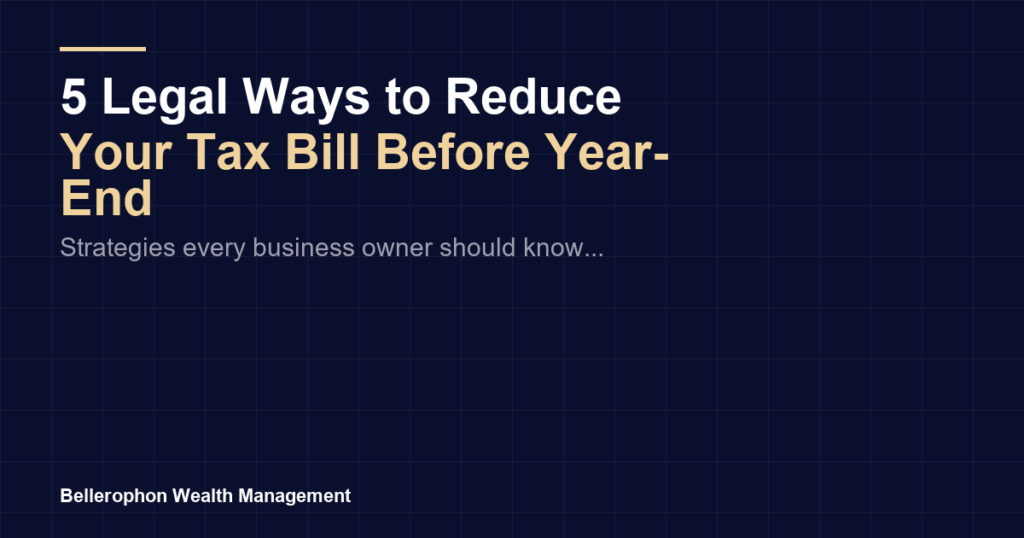 5 Legal Ways to Reduce
Your Tax Bill Before Year-End

Strategies every business owner should know...

Bellerophon Wealth Management